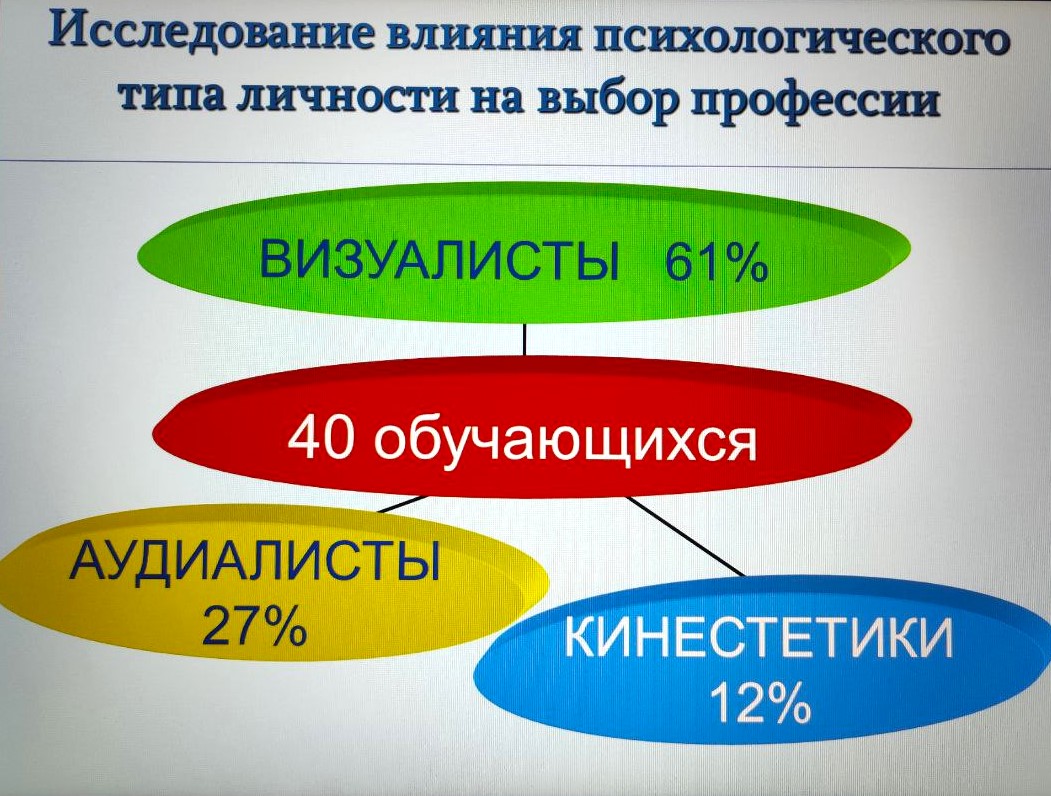 Исследование влияния психологического типа личности на выбор профессии

ВИЗУАЛИСТЫ 61%

40 обучающихся

АУДИАЛИСТЫ 27%

КИНЕСТЕТИКИ 12%